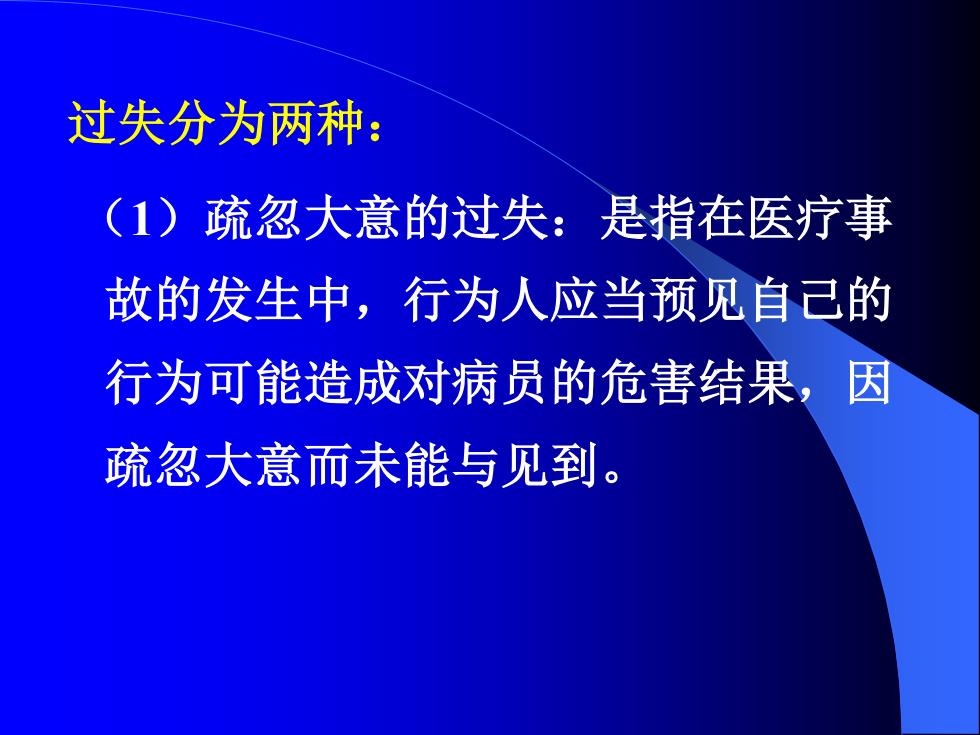 过失分为两种：

（1）疏忽大意的过失：是指在医疗事故的发生中，行为人应当预见自己的行为可能造成对病员的危害结果，因疏忽大意而未能与见到。